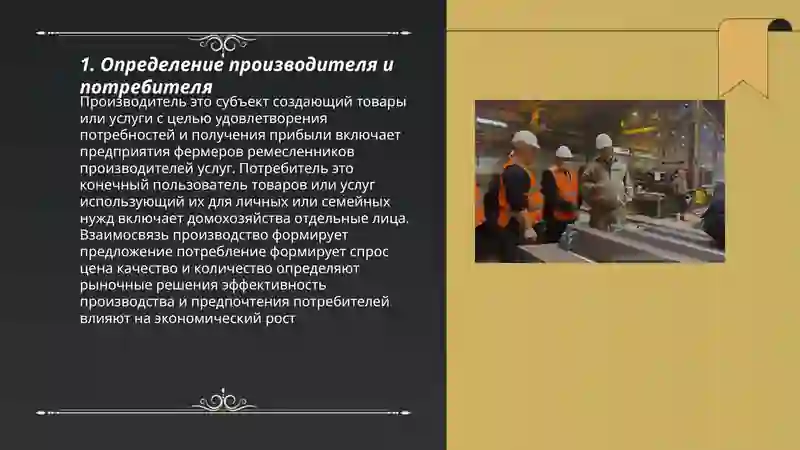 1. Определение производителя и потребителя

Производитель это субъект создающий товары или услуги с целью удовлетворения потребностей и получения прибыли включает предприятия фермеров ремесленников производителей услуг. Потребитель это конечный пользователь товаров или услуг использующий их для личных или семейных нужд включает домохозяйства отдельные лица. Взаимосвязь производство формирует предложение потребление формирует спрос цена качество и количество определяют рыночные решения эффективность производства и предпочтения потребителей влияют на экономический рост